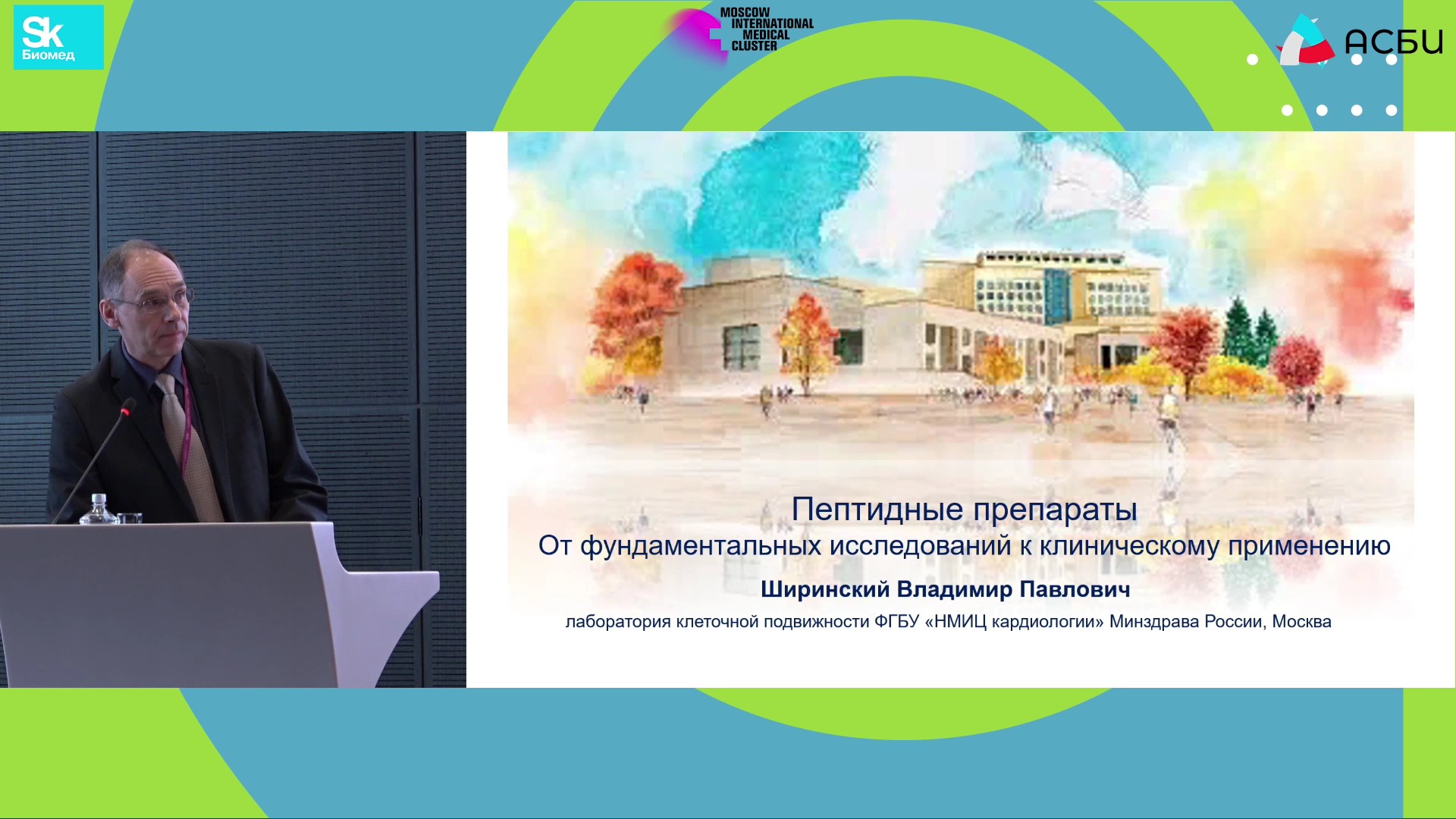 Sk
Биомед

MOSCOW
INTERNATIONAL
MEDICAL
CLUSTER

АСБИ

Пептидные препараты
От фундаментальных исследований к клиническому применению

Ширинский Владимир Павлович

лаборатория клеточной подвижности ФГБУ «НМИЦ кардиологии» Минздрава России, Москва